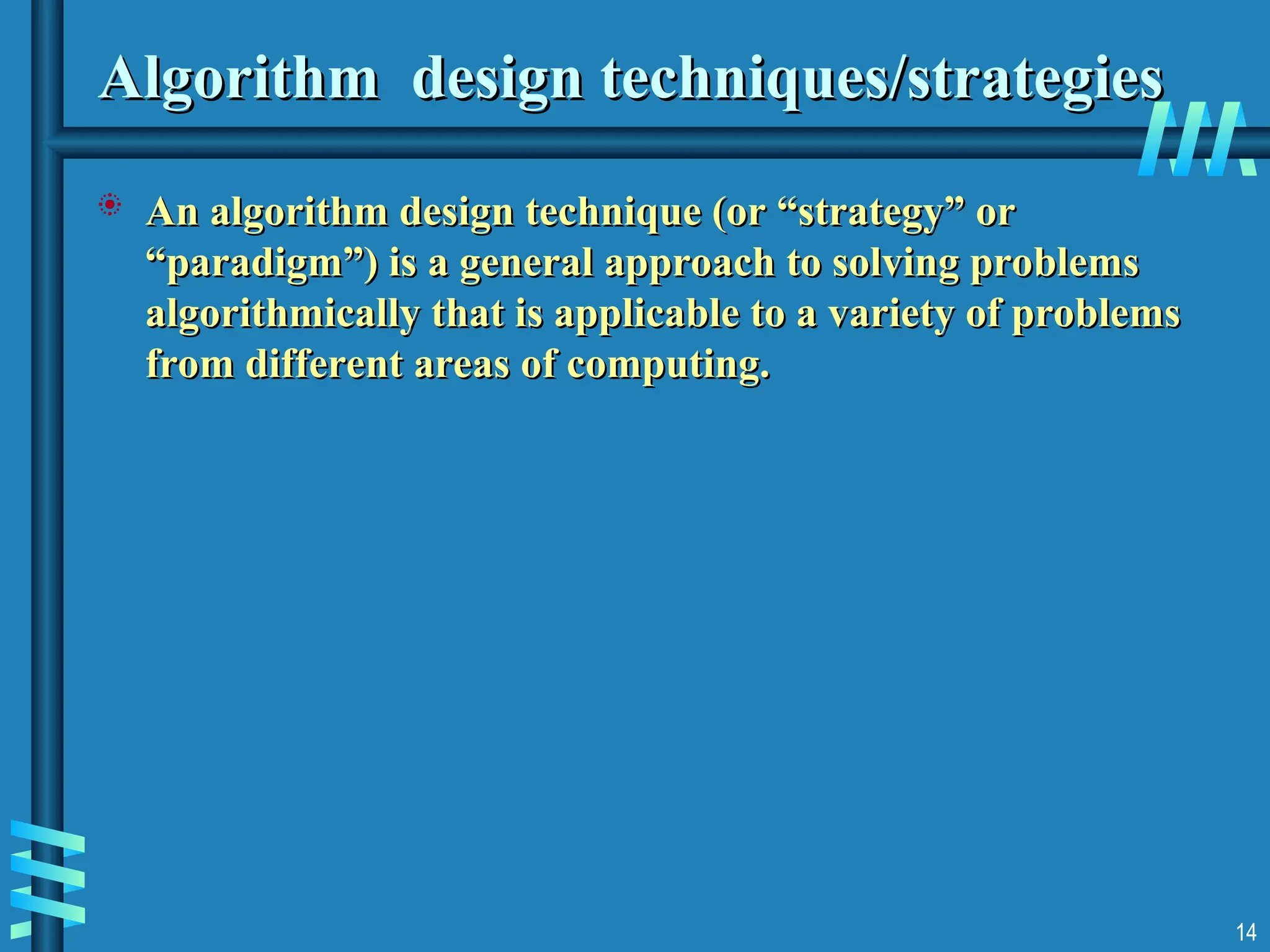 Algorithm design techniques/strategies

An algorithm design technique (or “strategy” or “paradigm”) is a general approach to solving problems algorithmically that is applicable to a variety of problems from different areas of computing.

14